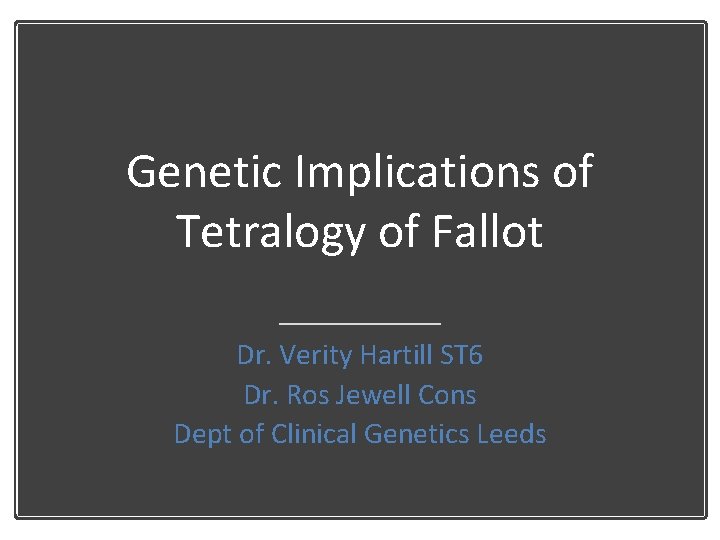 Genetic Implications of Tetralogy of Fallot

Dr. Verity Hartill ST6
Dr. Ros Jewell Cons
Dept of Clinical Genetics Leeds